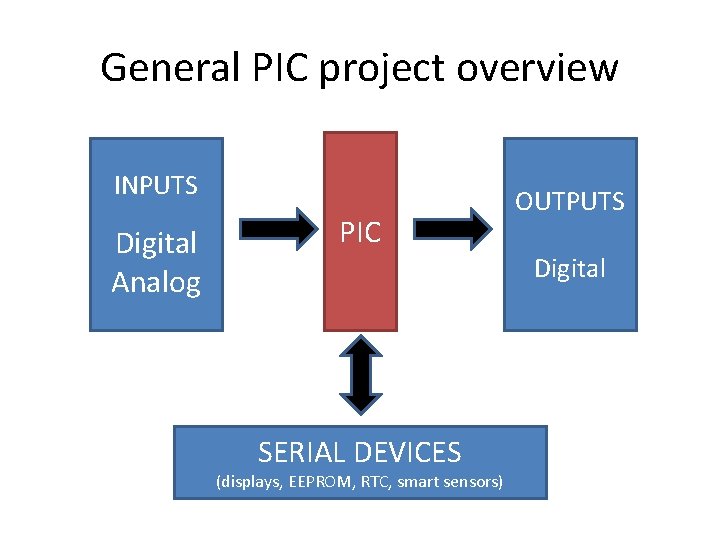 General PIC project overview

INPUTS

Digital
Analog

PIC

OUTPUTS

Digital

SERIAL DEVICES
(displays, EEPROM, RTC, smart sensors)